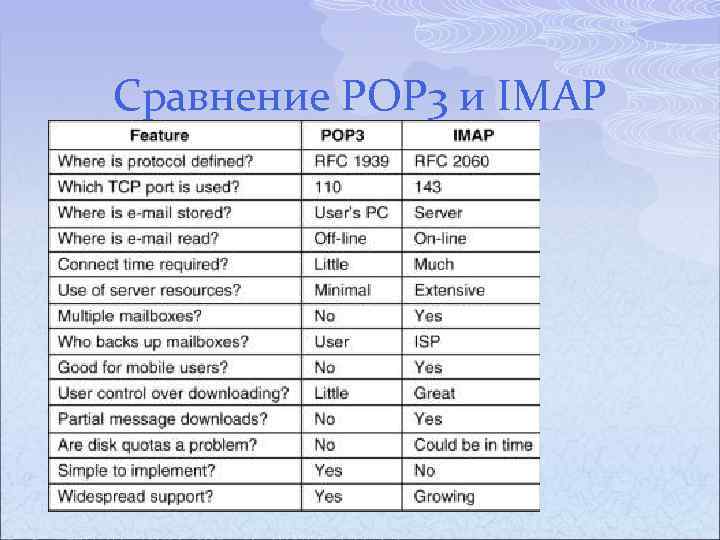 Сравнение POP3 и IMAP

| Feature | POP3 | IMAP |
|---|---|---|
| Where is protocol defined? | RFC 1939 | RFC 2060 |
| Which TCP port is used? | 110 | 143 |
| Where is e-mail stored? | User's PC | Server |
| Where is e-mail read? | Off-line | On-line |
| Connect time required? | Little | Much |
| Use of server resources? | Minimal | Extensive |
| Multiple mailboxes? | No | Yes |
| Who backs up mailboxes? | User | ISP |
| Good for mobile users? | No | Yes |
| User control over downloading? | Little | Great |
| Partial message downloads? | No | Yes |
| Are disk quotas a problem? | No | Could be in time |
| Simple to implement? | Yes | No |
| Widespread support? | Yes | Growing |